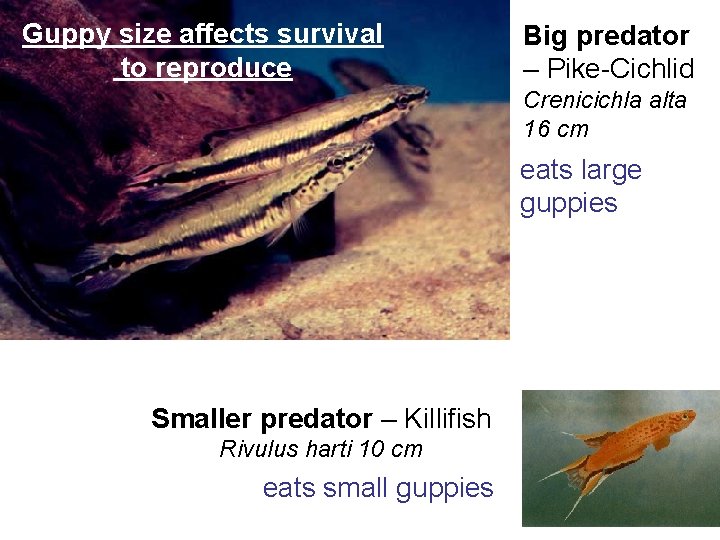 Guppy size affects survival to reproduce

Big predator – Pike-Cichlid
Crenicichla alta
16 cm

eats large guppies

Smaller predator – Killifish
Rivulus harti 10 cm

eats small guppies